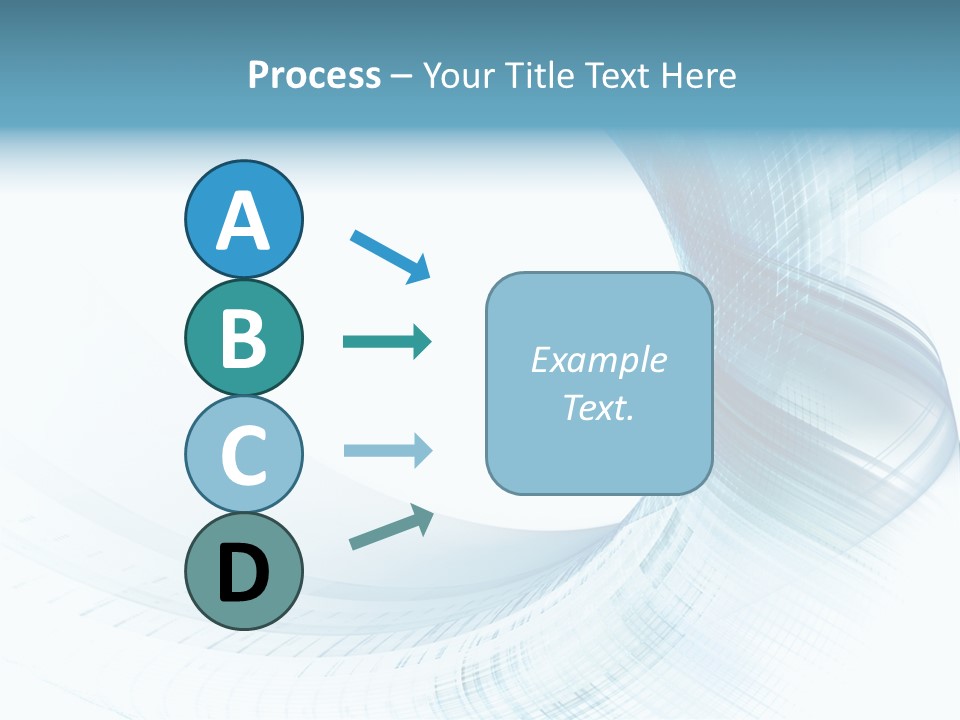 Process – Your Title Text Here

A

B

C

D

Example Text.